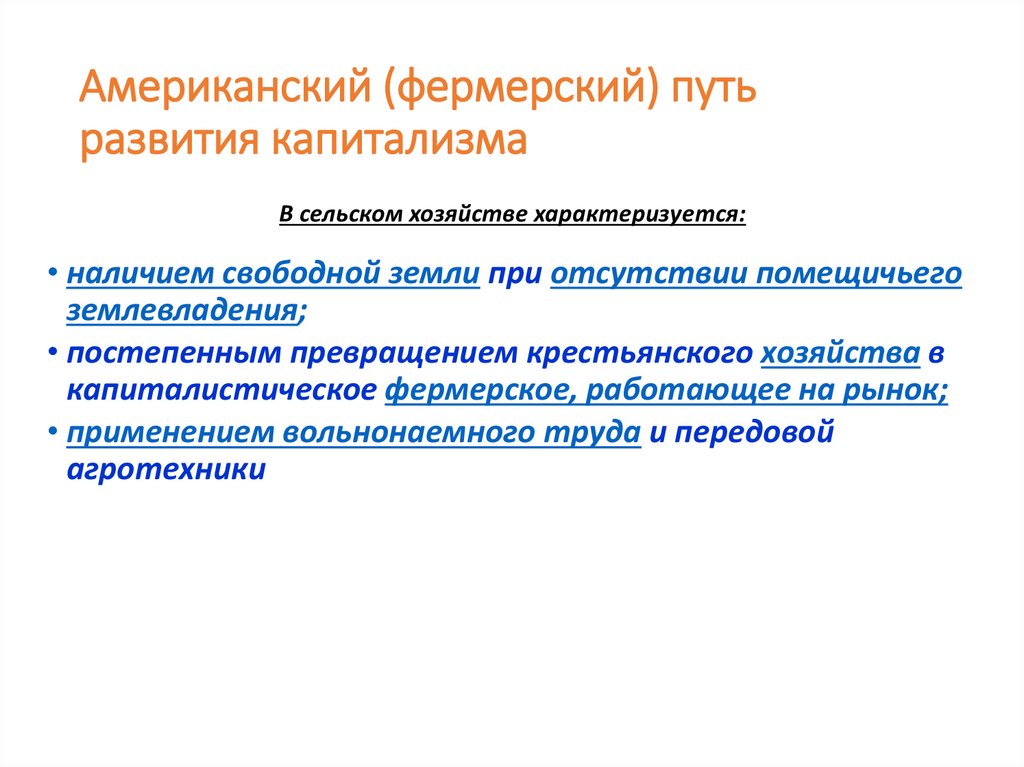 Американский (фермерский) путь развития капитализма

В сельском хозяйстве характеризуется:

• наличием свободной земли при отсутствии помещичьего землевладения;
• постепенным превращением крестьянского хозяйства в капиталистическое фермерское, работающее на рынок;
• применением вольнонаемного труда и передовой агротехники